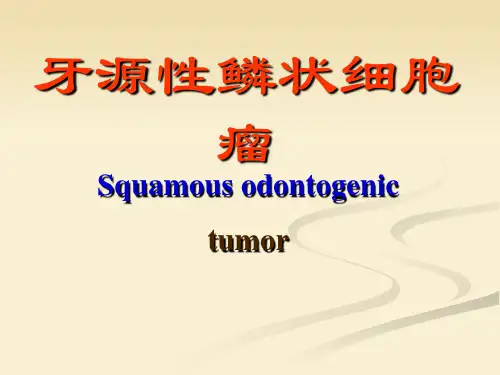 牙源性鳞状细胞瘤

Squamous odontogenic tumor